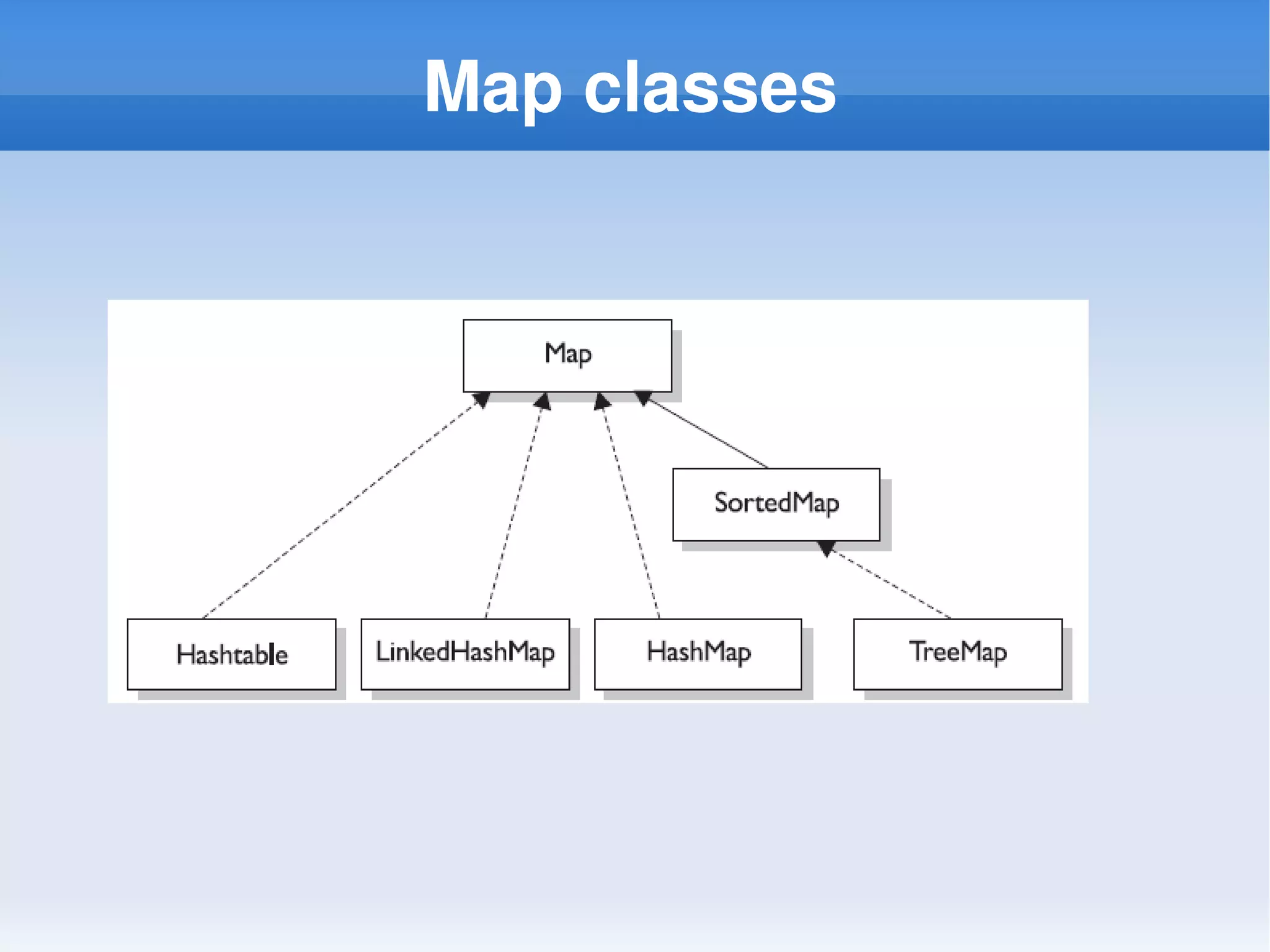 Map classes

Map

SortedMap

Hashtable

LinkedHashMap

HashMap

TreeMap